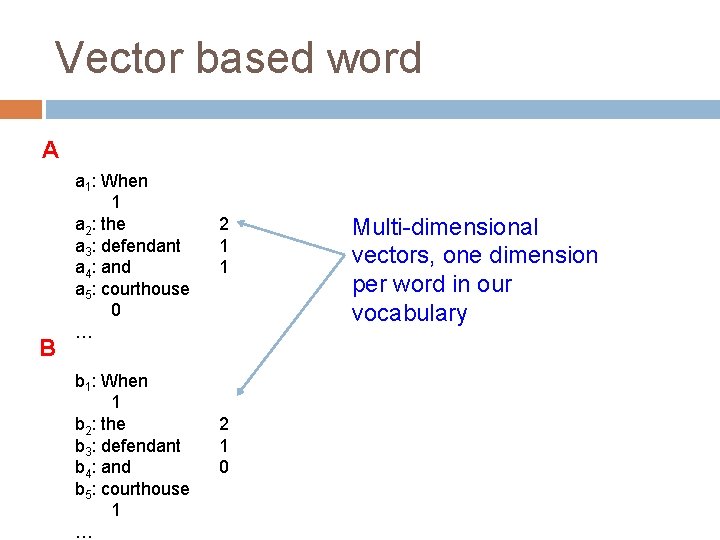 Vector based word

A

$a_1$: When
1
$a_2$: the 2
$a_3$: defendant 1
$a_4$: and 1
$a_5$: courthouse
0
…

B

$b_1$: When
1
$b_2$: the 2
$b_3$: defendant 1
$b_4$: and 0
$b_5$: courthouse
1
…

Multi-dimensional vectors, one dimension per word in our vocabulary